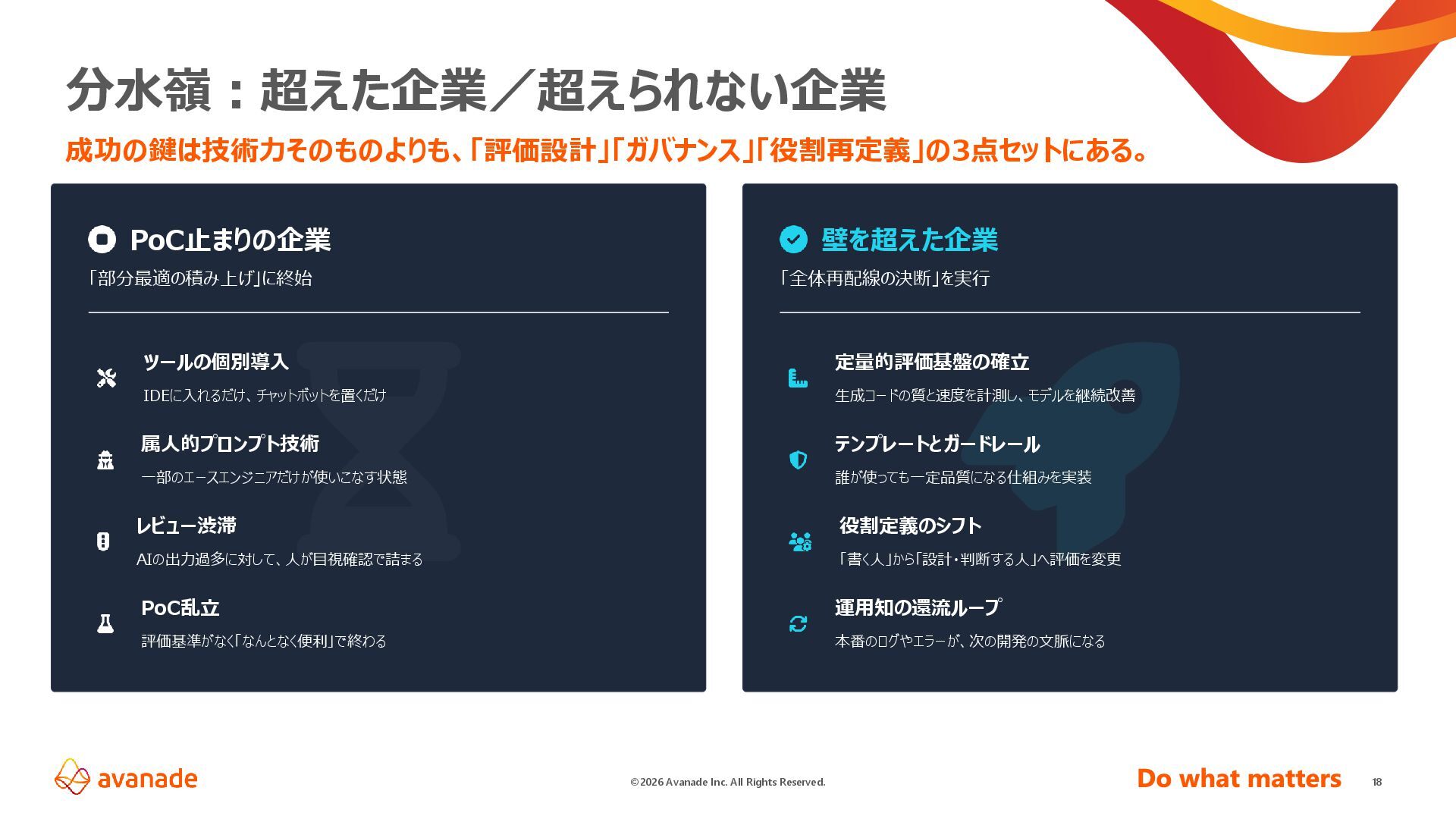 分水嶺：超えた企業／超えられない企業

成功の鍵は技術力そのものよりも、「評価設計」「ガバナンス」「役割再定義」の3点セットにある。

PoC止まりの企業

「部分最適の積み上げ」に終始

ツールの個別導入

IDEに入れるだけ、チャットボットを置くだけ

属人的プロンプト技術

一部のエースエンジニアだけが使いこなす状態

レビュー渋滞

AIの出力過多に対して、人が目視確認で詰まる

PoC乱立

評価基準がなく「なんとなく便利」で終わる

壁を超えた企業

「全体再配線の決断」を実行

定量的評価基盤の確立

生成コードの質と速度を計測し、モデルを継続改善

テンプレートとガードレール

誰が使っても一定品質になる仕組みを実装

役割定義のシフト

「書く人」から「設計・判断する人」へ評価を変更

運用知の還流ループ

本番のログやエラーが、次の開発の文脈になる

avanade

©2026 Avanade Inc. All Rights Reserved.

Do what matters

18